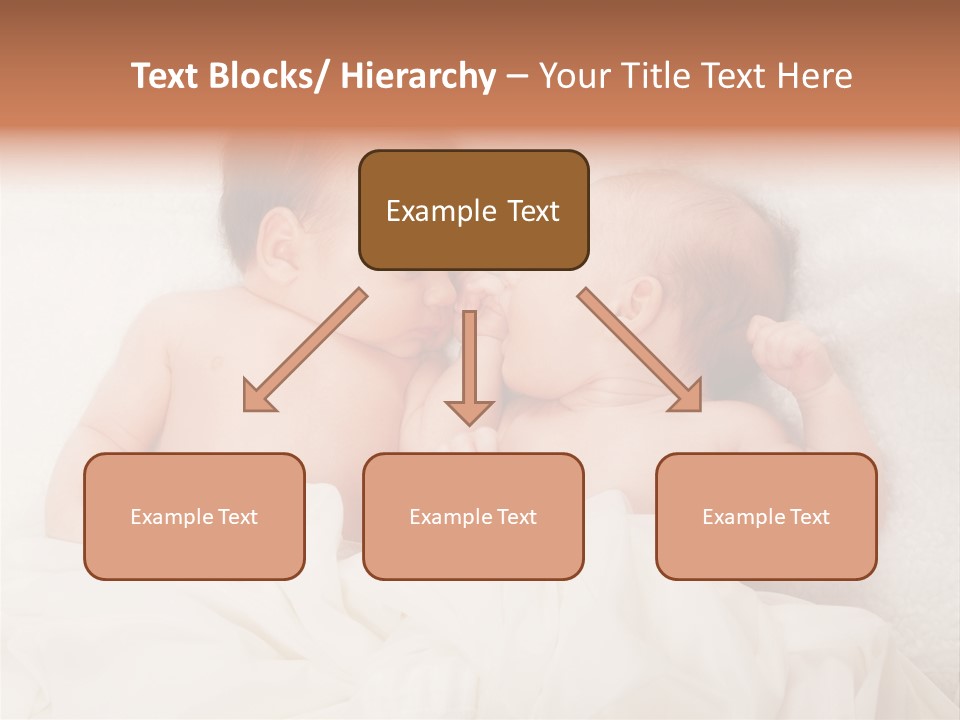 Text Blocks/ Hierarchy – Your Title Text Here

Example Text

Example Text

Example Text

Example Text